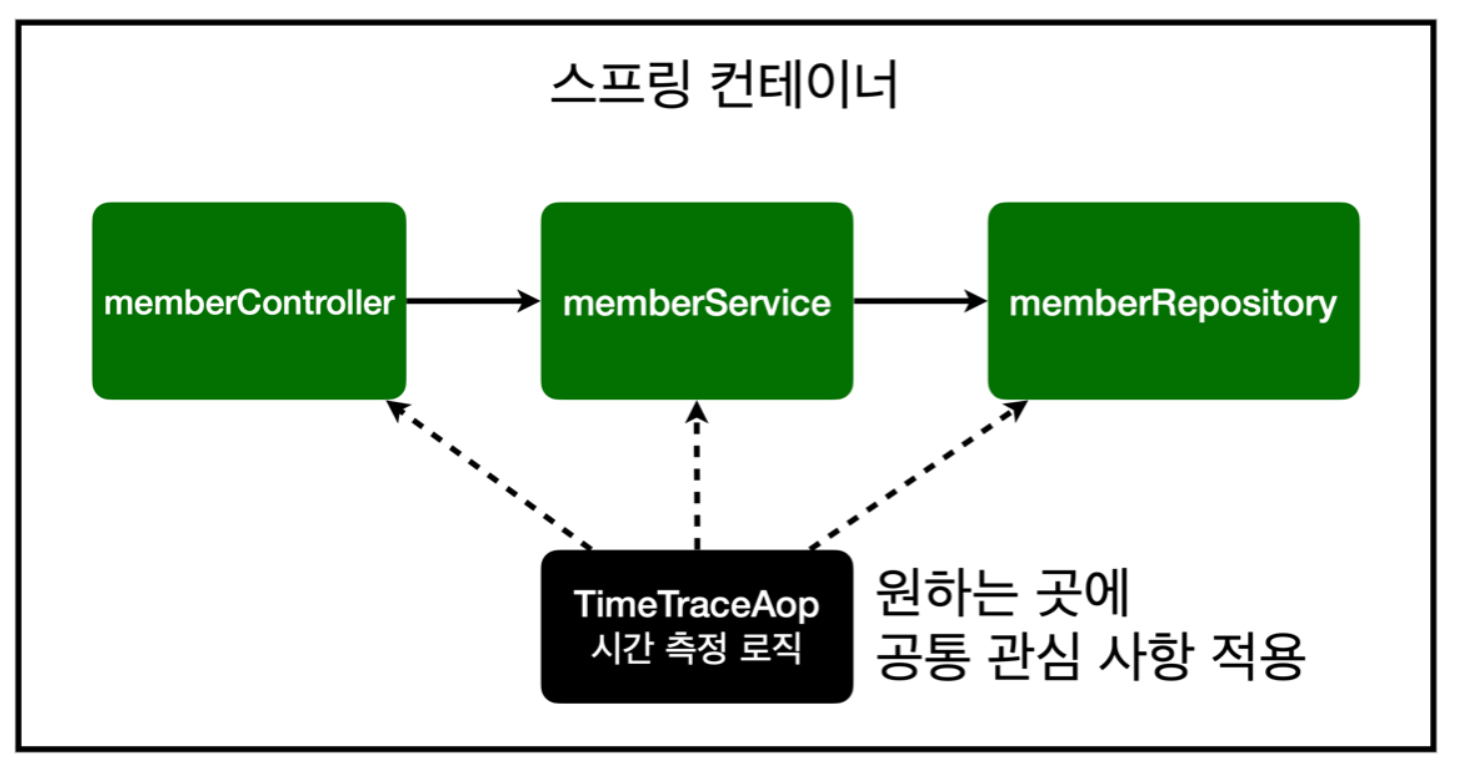 스프링 컨테이너

memberController

memberService

memberRepository

TimeTraceAop
시간 측정 로직

원하는 곳에
공통 관심 사항 적용